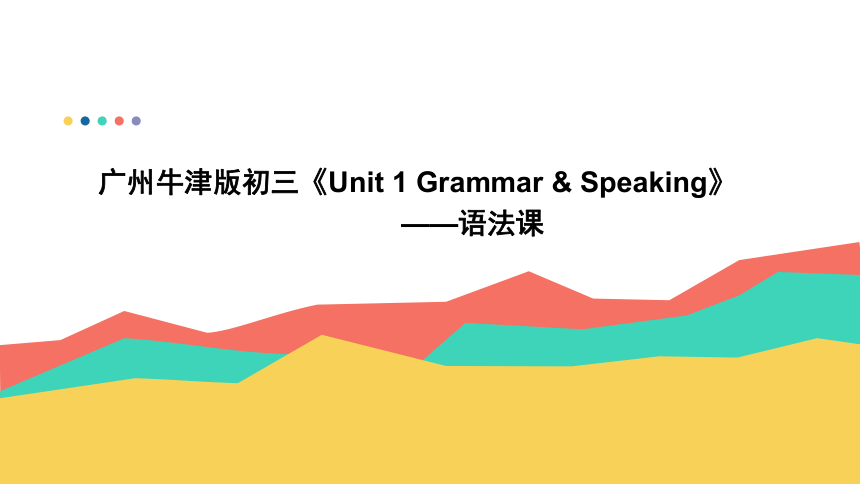 广州牛津版初三《Unit 1 Grammar & Speaking》
——语法课